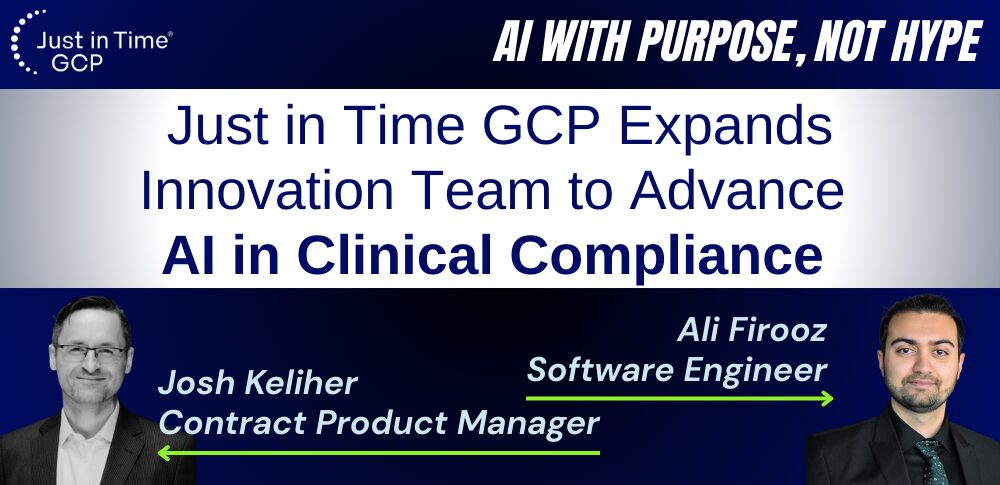 Just in Time®
GCP

AI WITH PURPOSE, NOT HYPE

Just in Time GCP Expands Innovation Team to Advance AI in Clinical Compliance

Ali Firooz
Software Engineer

Josh Keliher
Contract Product Manager